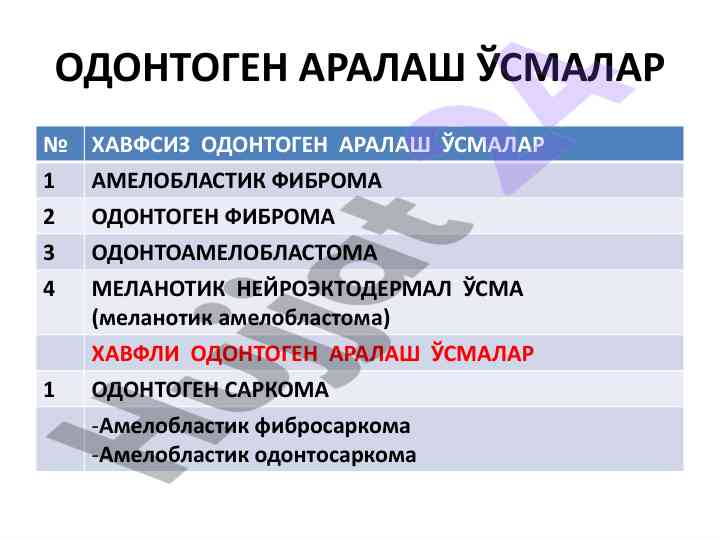 ОДОНТОГЕН АРАЛАШ ЎСМАЛАР

| № | ХАВФСИЗ ОДОНТОГЕН АРАЛАШ ЎСМАЛАР |
|---|---|
| 1 | АМЕЛОБЛАСТИК ФИБРОМА |
| 2 | ОДОНТОГЕН ФИБРОМА |
| 3 | ОДОНТОАМЕЛОБЛАСТОМА |
| 4 | МЕЛАНОТИК НЕЙРОЭКТОДЕРМАЛ ЎСМА (меланотик амелобластома) |
| | ХАВФЛИ ОДОНТОГЕН АРАЛАШ ЎСМАЛАР |
| 1 | ОДОНТОГЕН САРКОМА |
| | -Амелобластик фибросаркома -Амелобластик одонтосаркома |

Hujjat 24